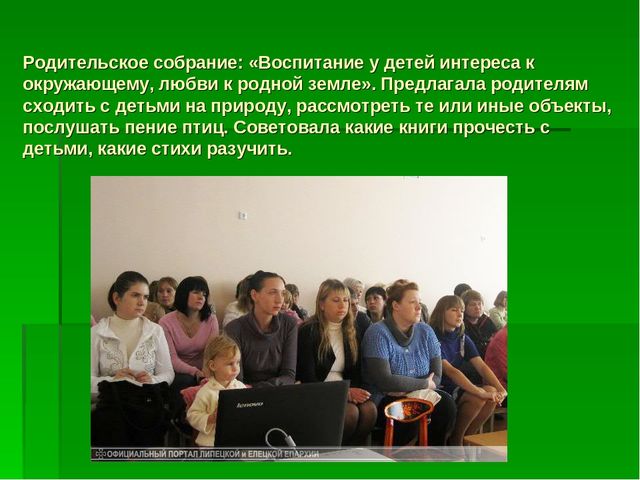 Родительское собрание: «Воспитание у детей интереса к окружающему, любви к родной земле». Предлагала родителям сходить с детьми на природу, рассмотреть те или иные объекты, послушать пение птиц. Советовала какие книги прочесть с детьми, какие стихи разучить.

lenovo

ОФИЦИАЛЬНЫЙ ПОРТАЛ ЛИПЕЦКОЙ и ЕЛЕЦКОЙ ЕПАРХИИ